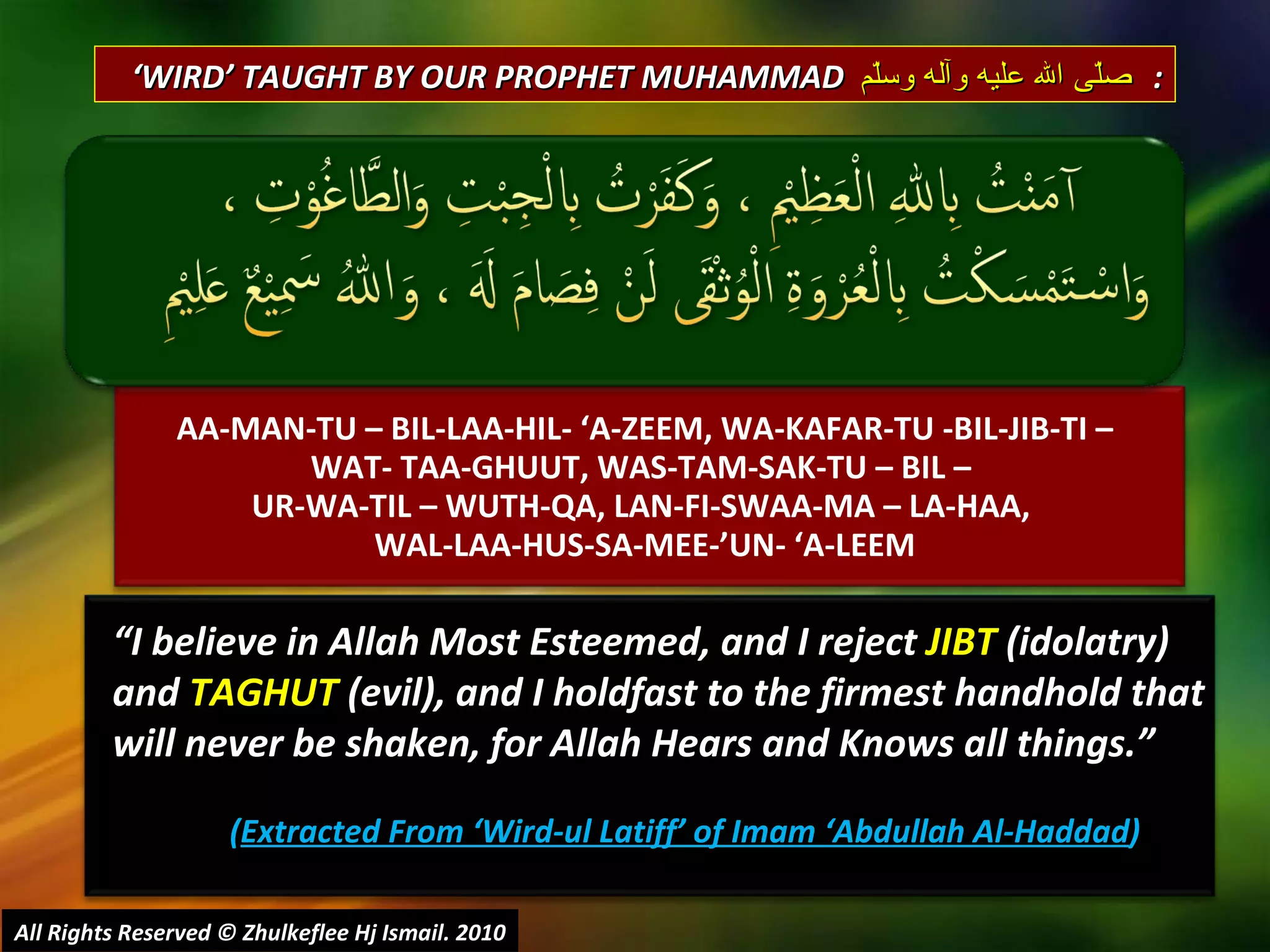 ‘WIRD’ TAUGHT BY OUR PROPHET MUHAMMAD صلّى الله عليه وآله وسلّم :

آمَنْتُ بِاللهِ الْعَظِيْمِ ، وَكَفَرْتُ بِالْجِبْتِ وَالطَّاغُوْتِ ، وَاسْتَمْسَكْتُ بِالْعُرْوَةِ الْوُثْقَى لَنْ فِصَامَ لَهَ ، وَاللهُ سَمِيْعٌ عَلِيْمِ

AA-MAN-TU – BIL-LAA-HIL- ‘A-ZEEM, WA-KAFAR-TU -BIL-JIB-TI – WAT- TAA-GHUUT, WAS-TAM-SAK-TU – BIL – UR-WA-TIL – WUTH-QA, LAN-FI-SWAA-MA – LA-HAA, WAL-LAA-HUS-SA-MEE-’UN- ‘A-LEEM

“I believe in Allah Most Esteemed, and I reject JIBT (idolatry) and TAGHUT (evil), and I holdfast to the firmest handhold that will never be shaken, for Allah Hears and Knows all things.”

(Extracted From ‘Wird-ul Latiff’ of Imam ‘Abdullah Al-Haddad)

All Rights Reserved © Zhulkeflee Hj Ismail. 2010